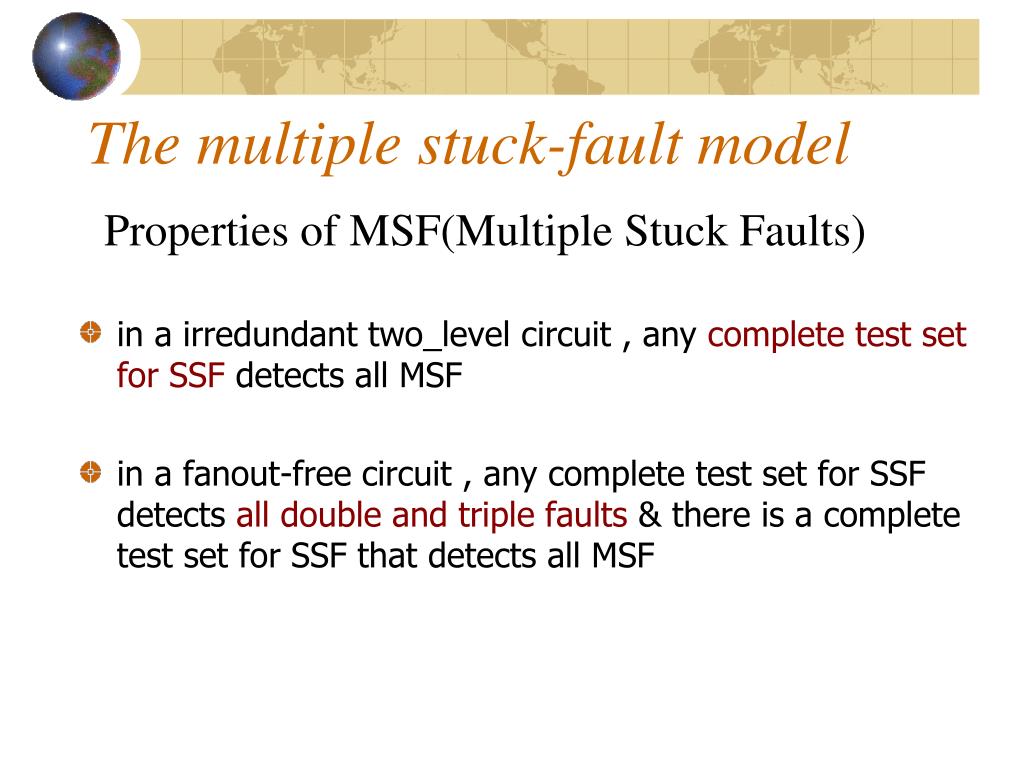 The multiple stuck-fault model

Properties of MSF(Multiple Stuck Faults)

in a irredundant two_level circuit , any complete test set for SSF detects all MSF

in a fanout-free circuit , any complete test set for SSF detects all double and triple faults & there is a complete test set for SSF that detects all MSF